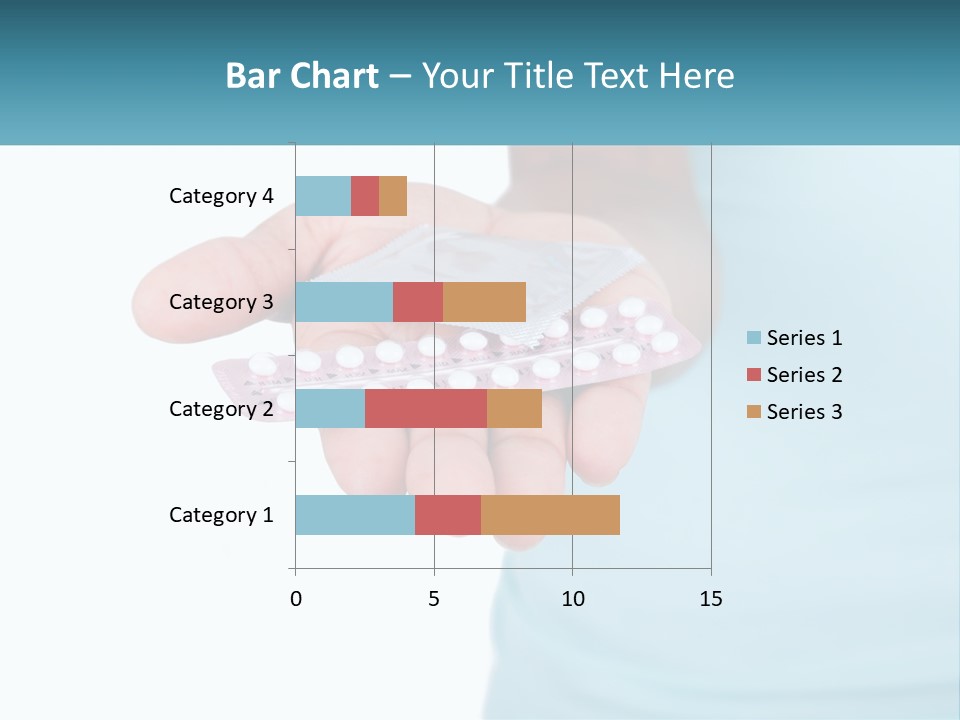 Bar Chart – Your Title Text Here

Category 4
Category 3
Category 2
Category 1

0
5
10
15

Series 1
Series 2
Series 3